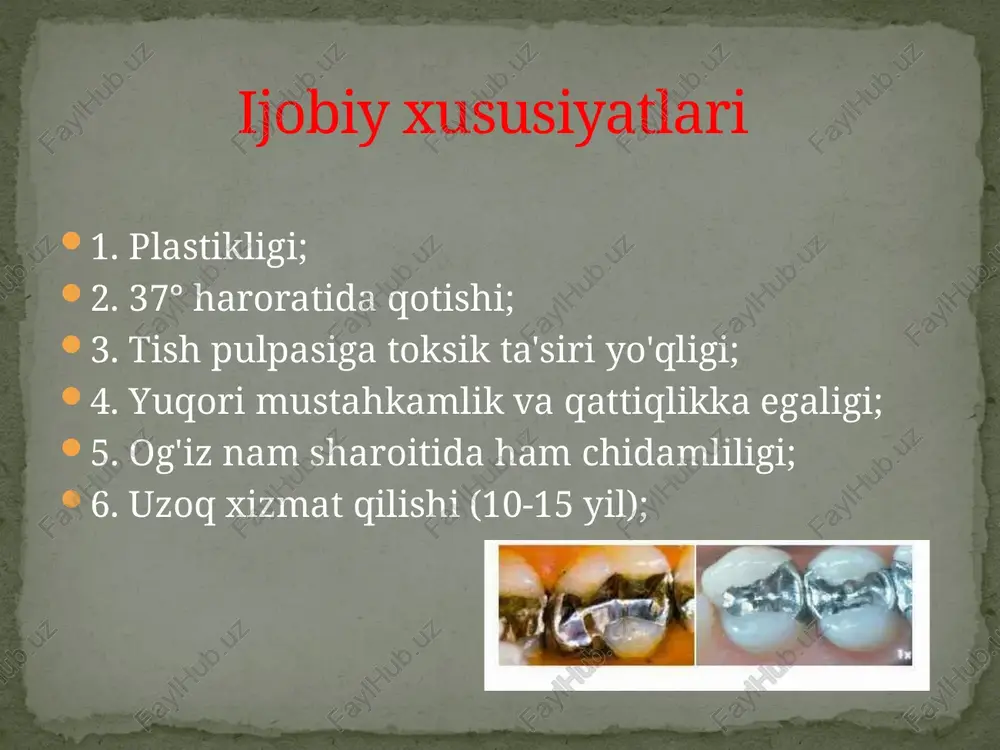 Ijobiy xususiyatlari

1. Plastikligi;
2. 37° haroratida qotishi;
3. Tish pulpasiga toksik ta'siri yo'qligi;
4. Yuqori mustahkamlik va qattiqlikka egaligi;
5. Og'iz nam sharoitida ham chidamliligi;
6. Uzoq xizmat qilishi (10-15 yil);

FaylHub.uz